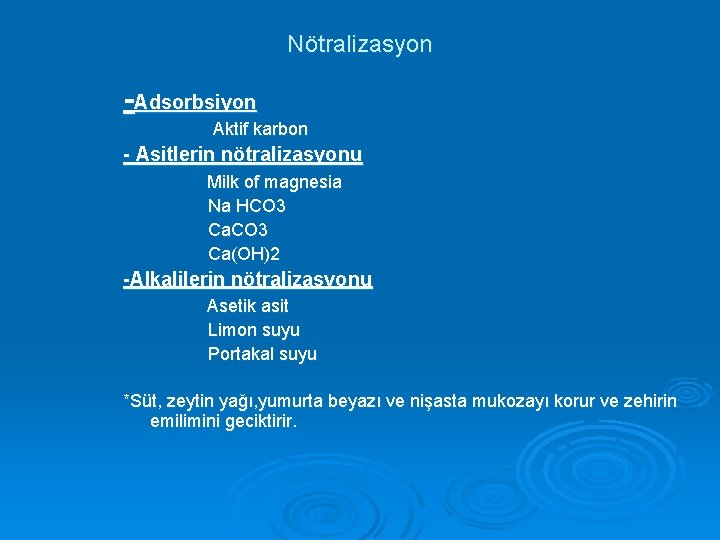 Nötralizasyon

-Adsorbsiyon

Aktif karbon

- Asitlerin nötralizasyonu

Milk of magnesia

Na HCO3

CaCO3

Ca(OH)2

-Alkalilerin nötralizasyonu

Asetik asit

Limon suyu

Portakal suyu

*Süt, zeytin yağı,yumurta beyazı ve nişasta mukozayı korur ve zehirin emilimini geciktirir.